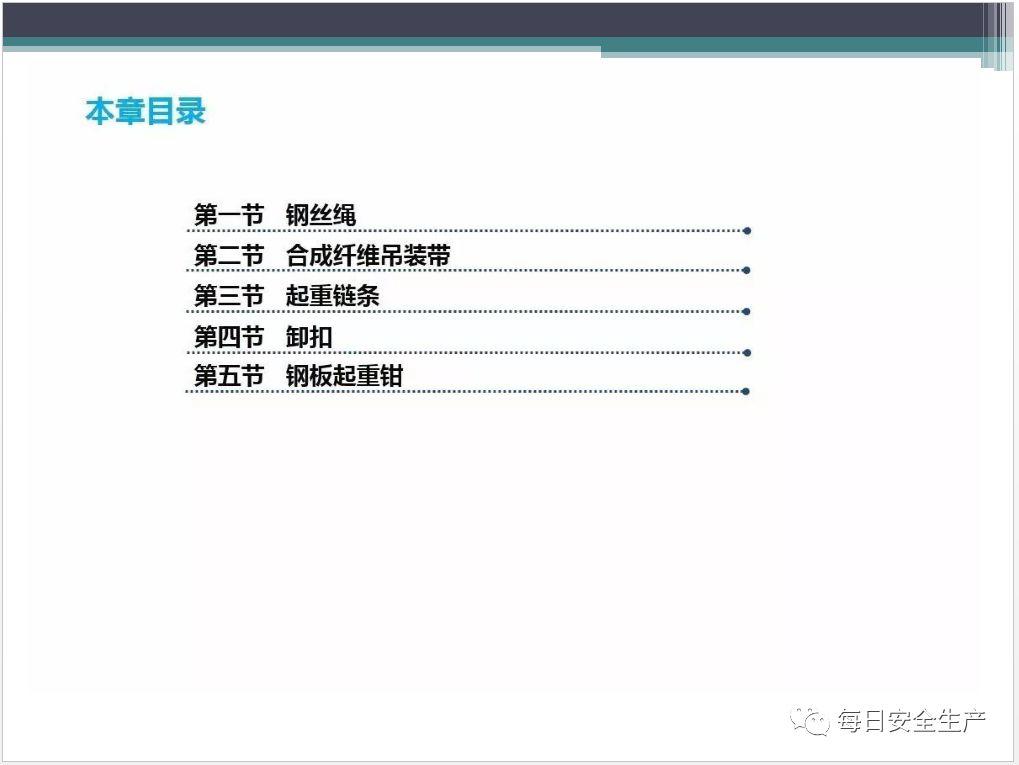 本章目录

第一节 钢丝绳

第二节 合成纤维吊装带

第三节 起重链条

第四节 卸扣

第五节 钢板起重钳

每日安全生产